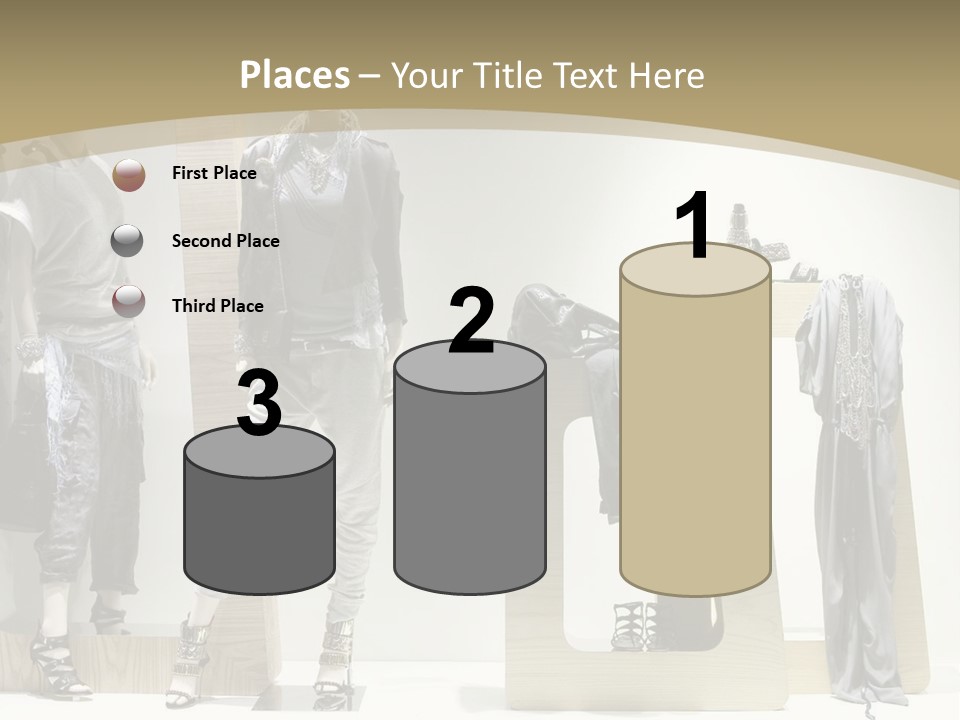 Places – Your Title Text Here

First Place

Second Place

Third Place

3

2

1